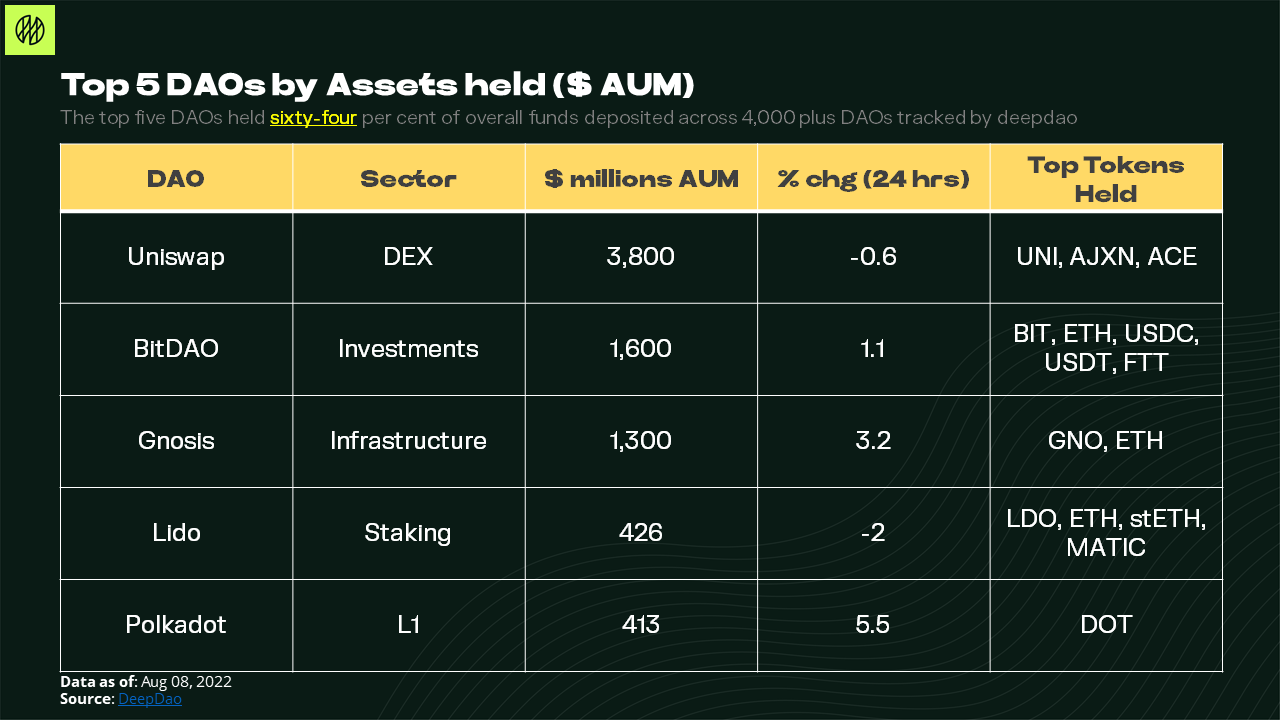 Top 5 DAOs by Assets held ($ AUM)

The top five DAOs held sixty-four per cent of overall funds deposited across 4,000 plus DAOs tracked by deepdao

| DAO | Sector | $ millions AUM | % chg (24 hrs) | Top Tokens Held |
|---|---|---|---|---|
| Uniswap | DEX | 3,800 | -0.6 | UNI, AJXN, ACE |
| BitDAO | Investments | 1,600 | 1.1 | BIT, ETH, USDC, USDT, FTT |
| Gnosis | Infrastructure | 1,300 | 3.2 | GNO, ETH |
| Lido | Staking | 426 | -2 | LDO, ETH, stETH, MATIC |
| Polkadot | L1 | 413 | 5.5 | DOT |

Data as of: Aug 08, 2022
Source: DeepDao